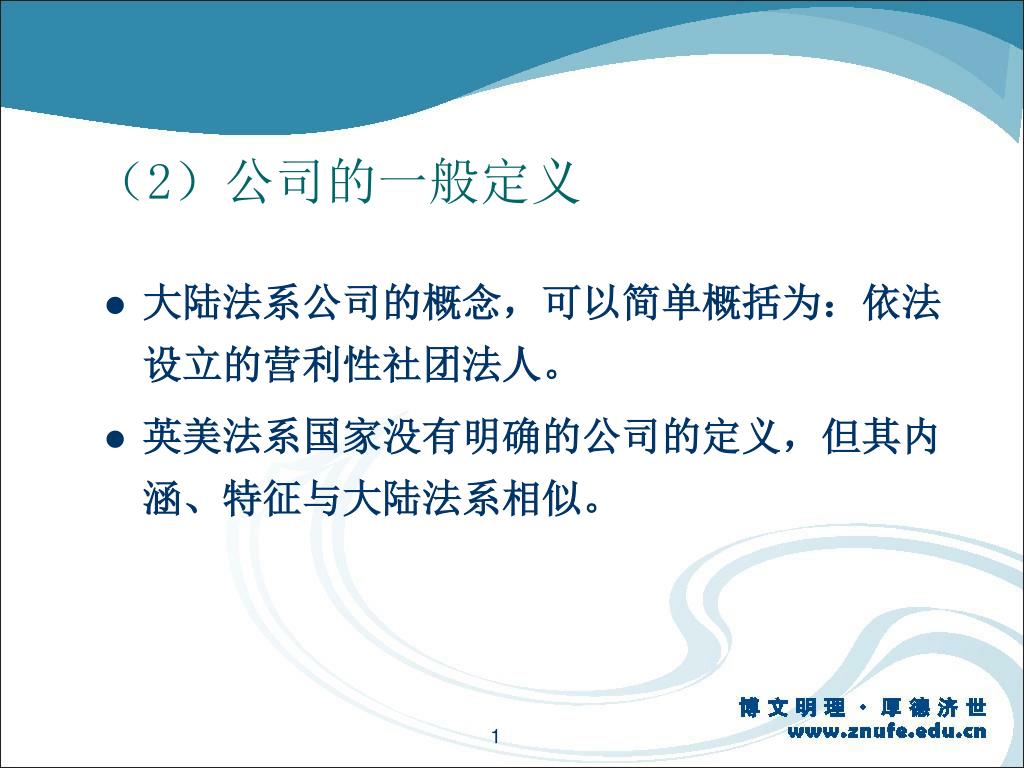 （2）公司的一般定义

● 大陆法系公司的概念，可以简单概括为：依法设立的营利性社团法人。

● 英美法系国家没有明确的公司的定义，但其内涵、特征与大陆法系相似。

1

博文明理 · 厚德济世
www.znufe.edu.cn